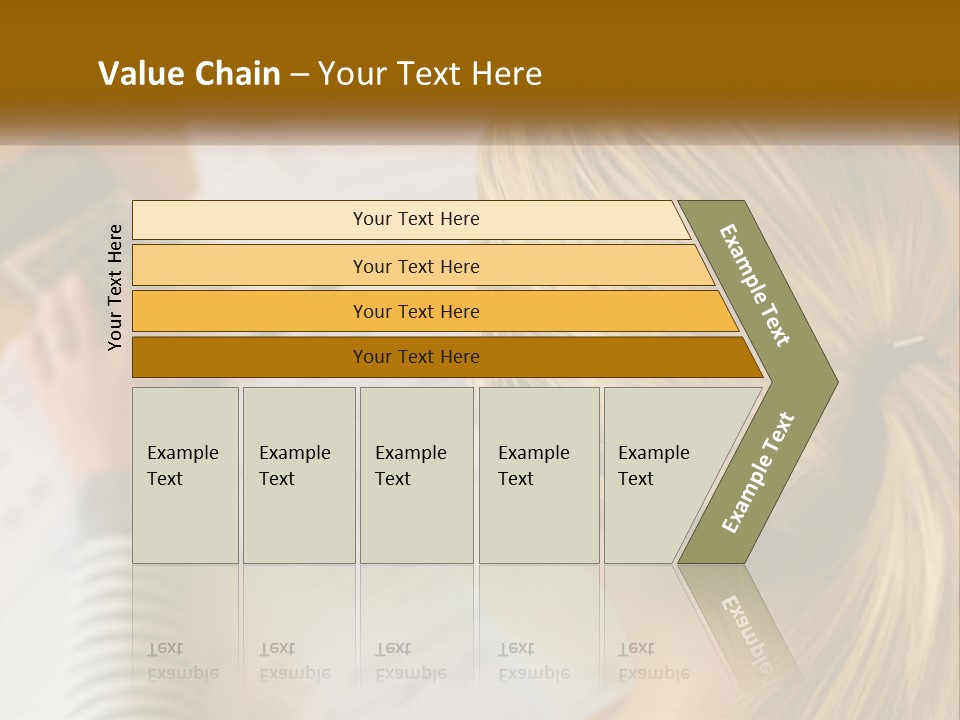 Value Chain – Your Text Here

Your Text Here

Your Text Here

Your Text Here

Your Text Here

Your Text Here

Example Text

Example Text

Example Text

Example Text

Example Text

Example Text

Example Text